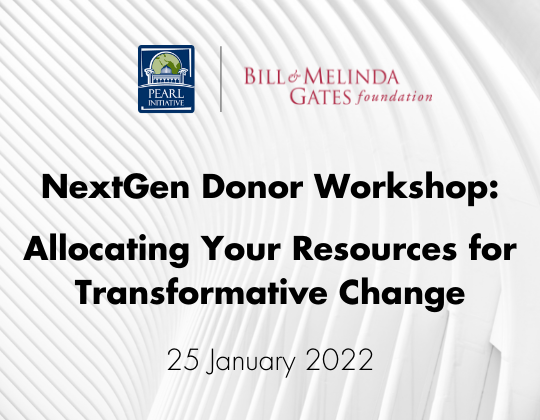 PEARL INITIATIVE

BILL & MELINDA GATES foundation

NextGen Donor Workshop:

Allocating Your Resources for Transformative Change

25 January 2022